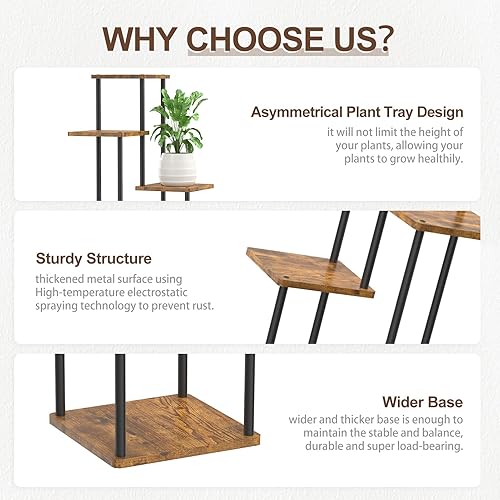 WHY CHOOSE US?

Asymmetrical Plant Tray Design
it will not limit the height of your plants, allowing your plants to grow healthily.

Sturdy Structure
thickened metal surface using High-temperature electrostatic spraying technology to prevent rust.

Wider Base
wider and thicker base is enough to maintain the stable and balance, durable and super load-bearing.